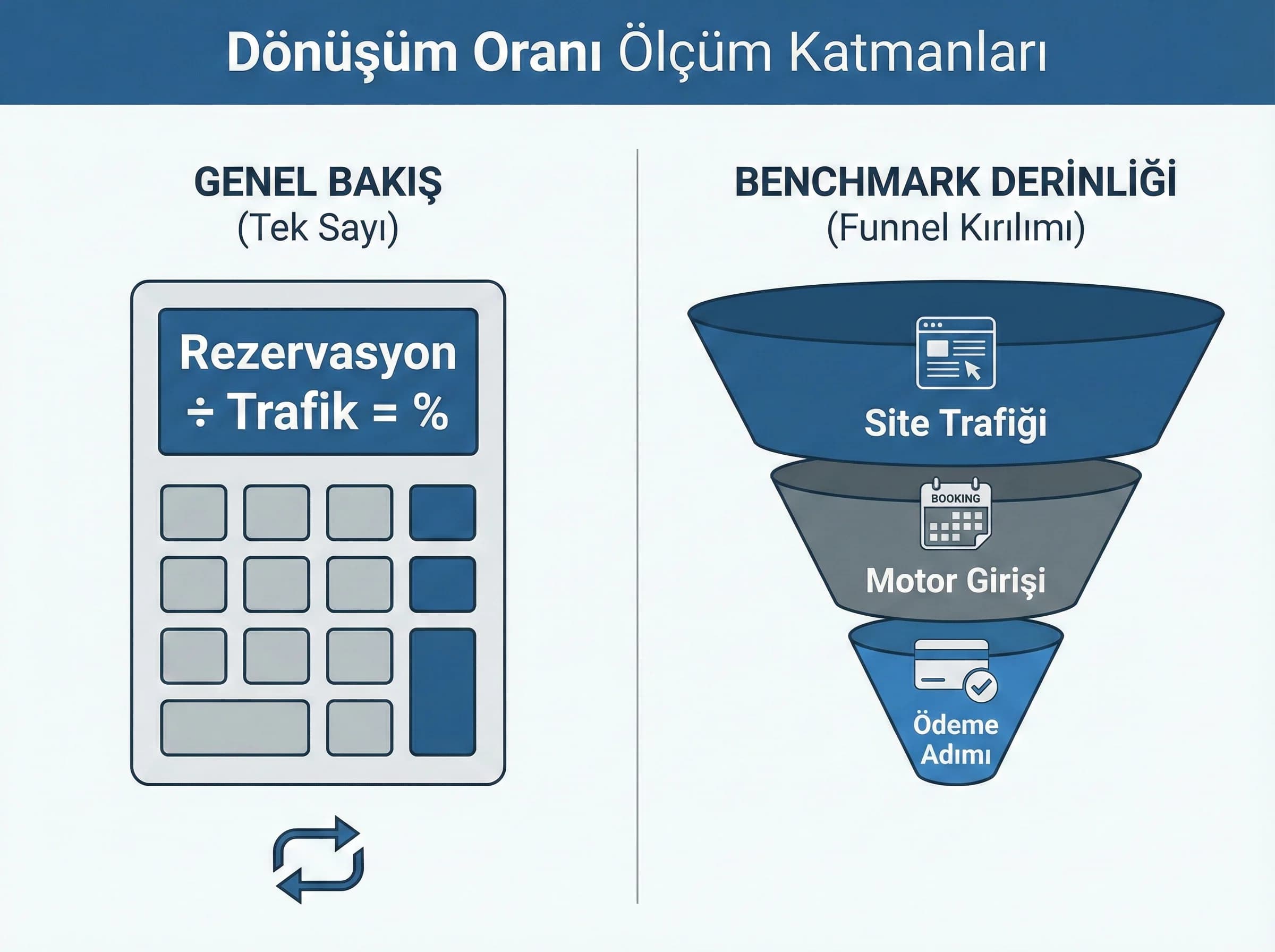 Dönüşüm Oranı Ölçüm Katmanları

GENEL BAKIŞ
(Tek Sayı)

Rezervasyon ÷ Trafik = %

BENCHMARK DERİNLİĞİ
(Funnel Kırılımı)

Site Trafiği

BOOKING

Motor Girişi

Ödeme Adımı